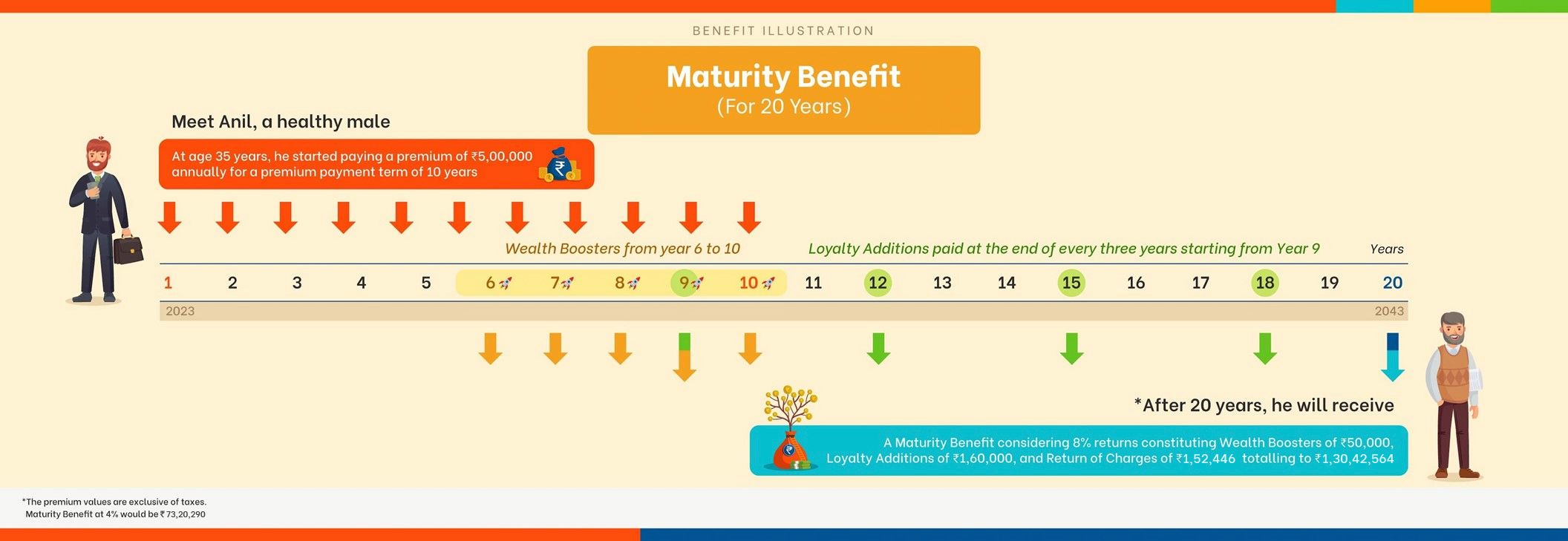 BENEFIT ILLUSTRATION

Maturity Benefit
(For 20 Years)

Meet Anil, a healthy male

At age 35 years, he started paying a premium of ₹5,00,000 annually for a premium payment term of 10 years

Wealth Boosters from year 6 to 10

Loyalty Additions paid at the end of every three years starting from Year 9

Years

1 2 3 4 5 6 7 8 9 10 11 12 13 14 15 16 17 18 19 20

2023

2043

*After 20 years, he will receive

A Maturity Benefit considering 8% returns constituting Wealth Boosters of ₹50,000, Loyalty Additions of ₹1,60,000, and Return of Charges of ₹1,52,446 totalling to ₹1,30,42,564

*The premium values are exclusive of taxes.
Maturity Benefit at 4% would be ₹73,20,290